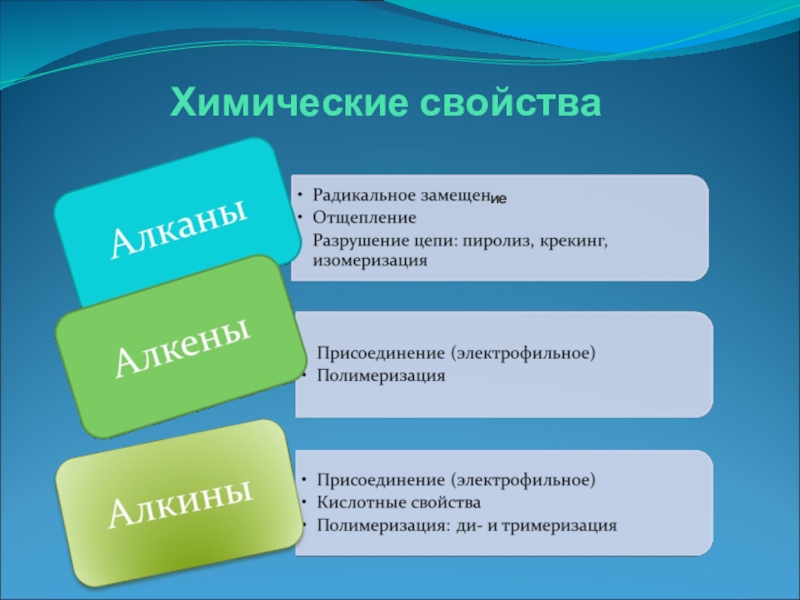 Химические свойства

Алканы

• Радикальное замещение
• Отщепление
Разрушение цепи: пиролиз, крекинг, изомеризация

Алкены

Присоединение (электрофильное)
• Полимеризация

Алкины

• Присоединение (электрофильное)
• Кислотные свойства
• Полимеризация: ди- и тримеризация